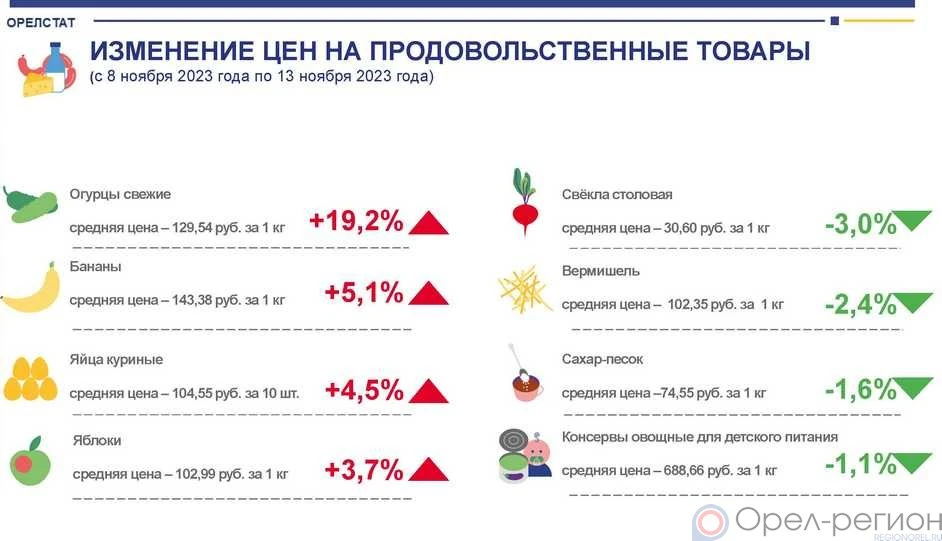 ОРЕЛСТАТ

ИЗМЕНЕНИЕ ЦЕН НА ПРОДОВОЛЬСТВЕННЫЕ ТОВАРЫ
(с 8 ноября 2023 года по 13 ноября 2023 года)

Огурцы свежие
средняя цена – 129,54 руб. за 1 кг
+19,2%

Бананы
средняя цена – 143,38 руб. за 1 кг
+5,1%

Яйца куриные
средняя цена – 104,55 руб. за 10 шт.
+4,5%

Яблоки
средняя цена – 102,99 руб. за 1 кг
+3,7%

Свёкла столовая
средняя цена – 30,60 руб. за 1 кг
-3,0%

Вермишель
средняя цена – 102,35 руб. за 1 кг
-2,4%

Сахар-песок
средняя цена –74,55 руб. за 1 кг
-1,6%

Консервы овощные для детского питания
средняя цена – 688,66 руб. за 1 кг
-1,1%

Орел-регион
REGIONOREL.RU